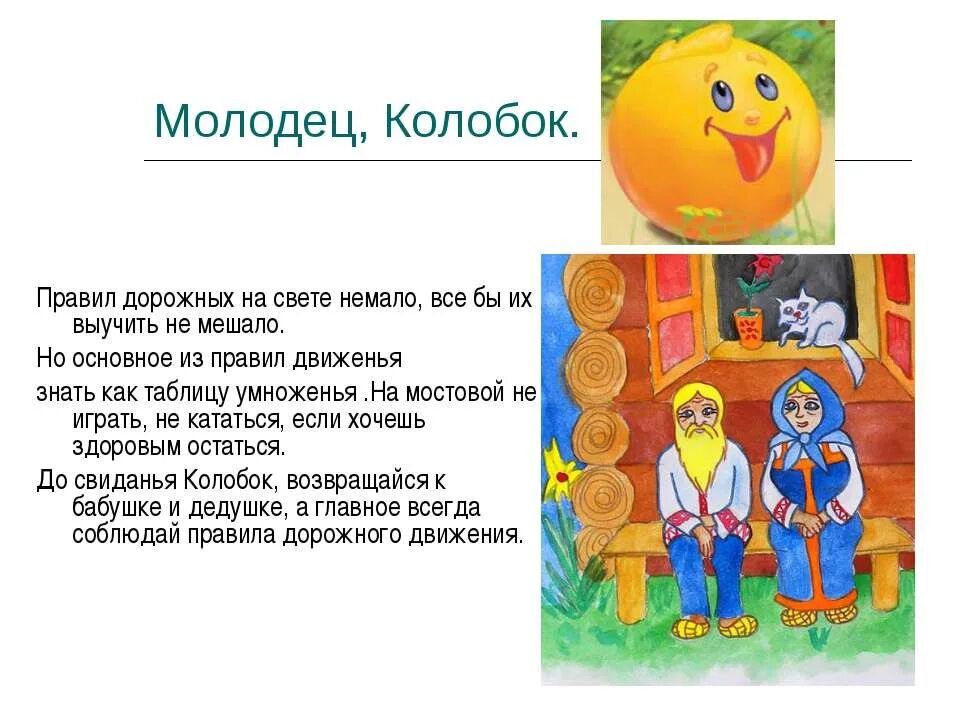 Молодец, Колобок.

Правил дорожных на свете немало, все бы их выучить не мешало.

Но основное из правил движенья

знать как таблицу умноженья .На мостовой не играть, не кататься, если хочешь здоровым остаться.

До свиданья Колобок, возвращайся к бабушке и дедушке, а главное всегда соблюдай правила дорожного движения.